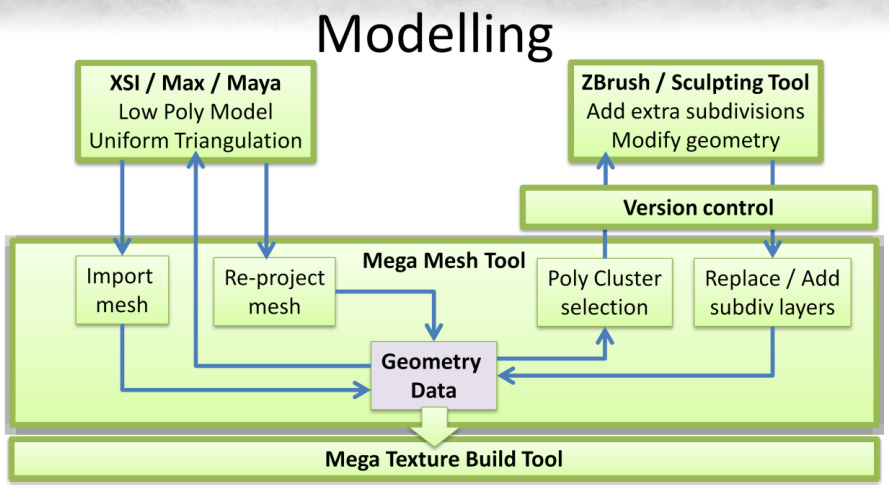 Modelling

XSI / Max / Maya
Low Poly Model
Uniform Triangulation

ZBrush / Sculpting Tool
Add extra subdivisions
Modify geometry

Version control

Mega Mesh Tool

Import mesh

Re-project mesh

Poly Cluster selection

Replace / Add subdiv layers

Geometry Data

Mega Texture Build Tool